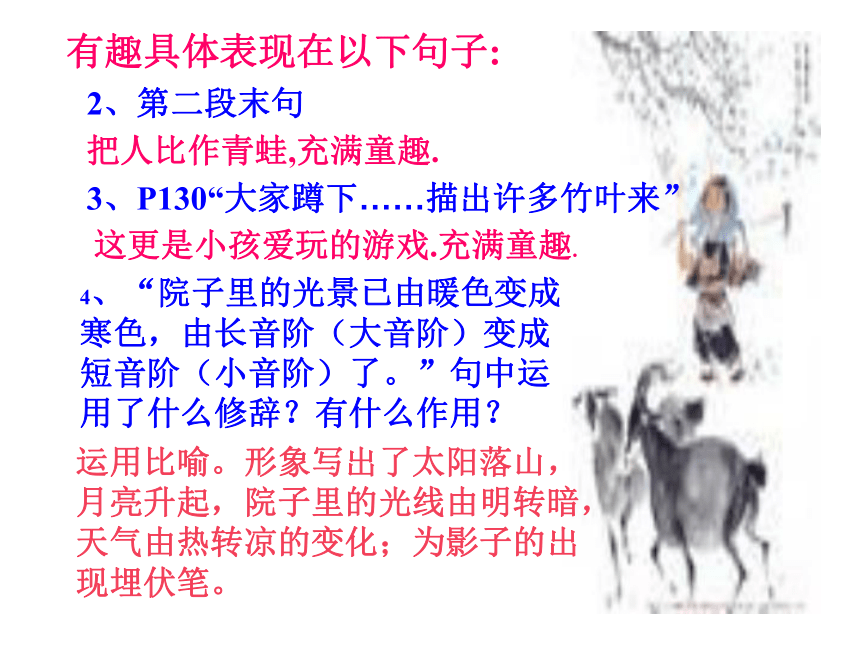 有趣具体表现在以下句子:

2、第二段末句

把人比作青蛙,充满童趣.

3、P130“大家蹲下……描出许多竹叶来”

这更是小孩爱玩的游戏.充满童趣.

4、“院子里的光景已由暖色变成寒色，由长音阶（大音阶）变成短音阶（小音阶）了。”句中运用了什么修辞？有什么作用？

运用比喻。形象写出了太阳落山，月亮升起，院子里的光线由明转暗，天气由热转凉的变化；为影子的出现埋伏笔。